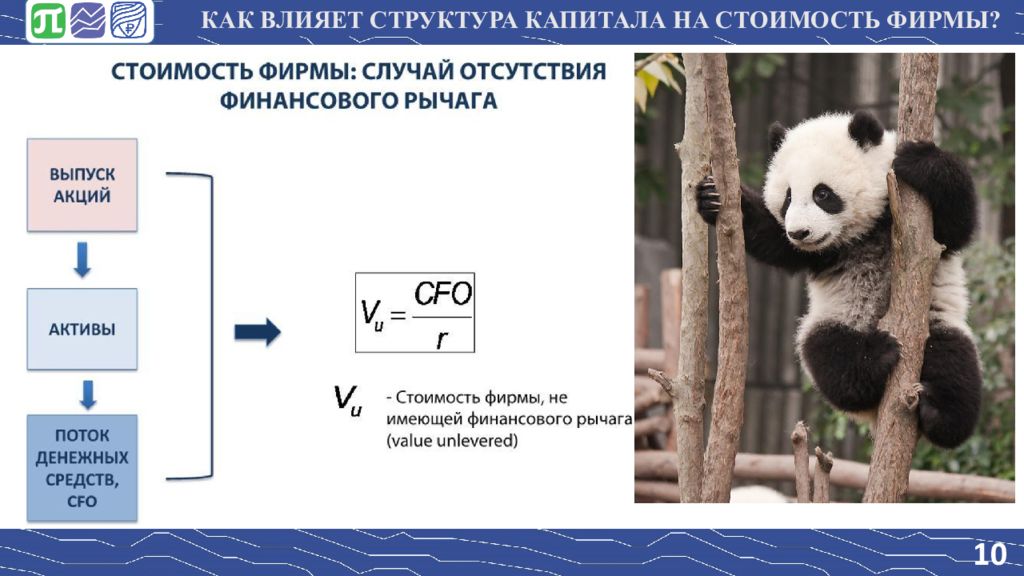 КАК ВЛИЯЕТ СТРУКТУРА КАПИТАЛА НА СТОИМОСТЬ ФИРМЫ?

СТОИМОСТЬ ФИРМЫ: СЛУЧАЙ ОТСУТСТВИЯ ФИНАНСОВОГО РЫЧАГА

ВЫПУСК АКЦИЙ

АКТИВЫ

ПОТОК ДЕНЕЖНЫХ СРЕДСТВ, CFO

$V_u = \frac{CFO}{r}$

$V_u$ - Стоимость фирмы, не имеющей финансового рычага (value unlevered)

10